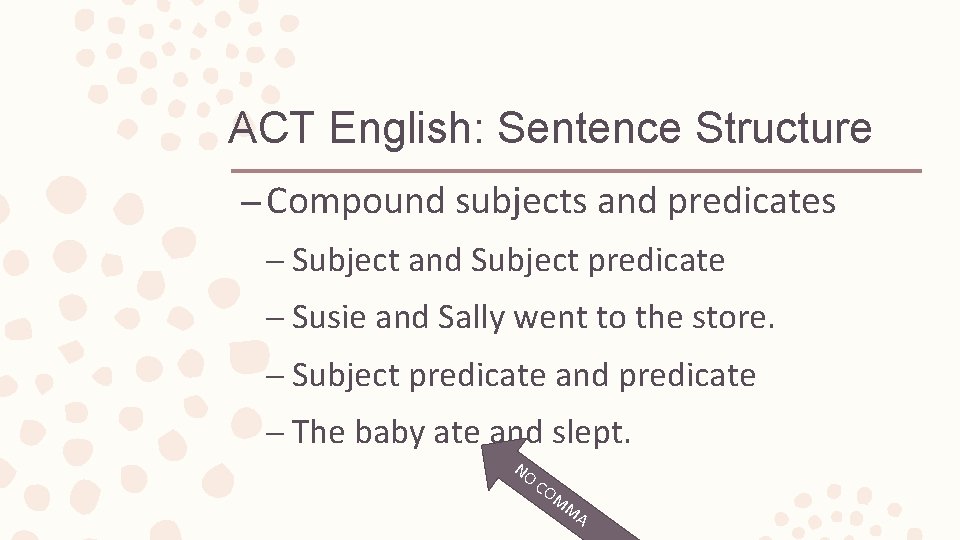 ACT English: Sentence Structure

– Compound subjects and predicates

– Subject and Subject predicate

– Susie and Sally went to the store.

– Subject predicate and predicate

– The baby ate and slept.

NO COMMA